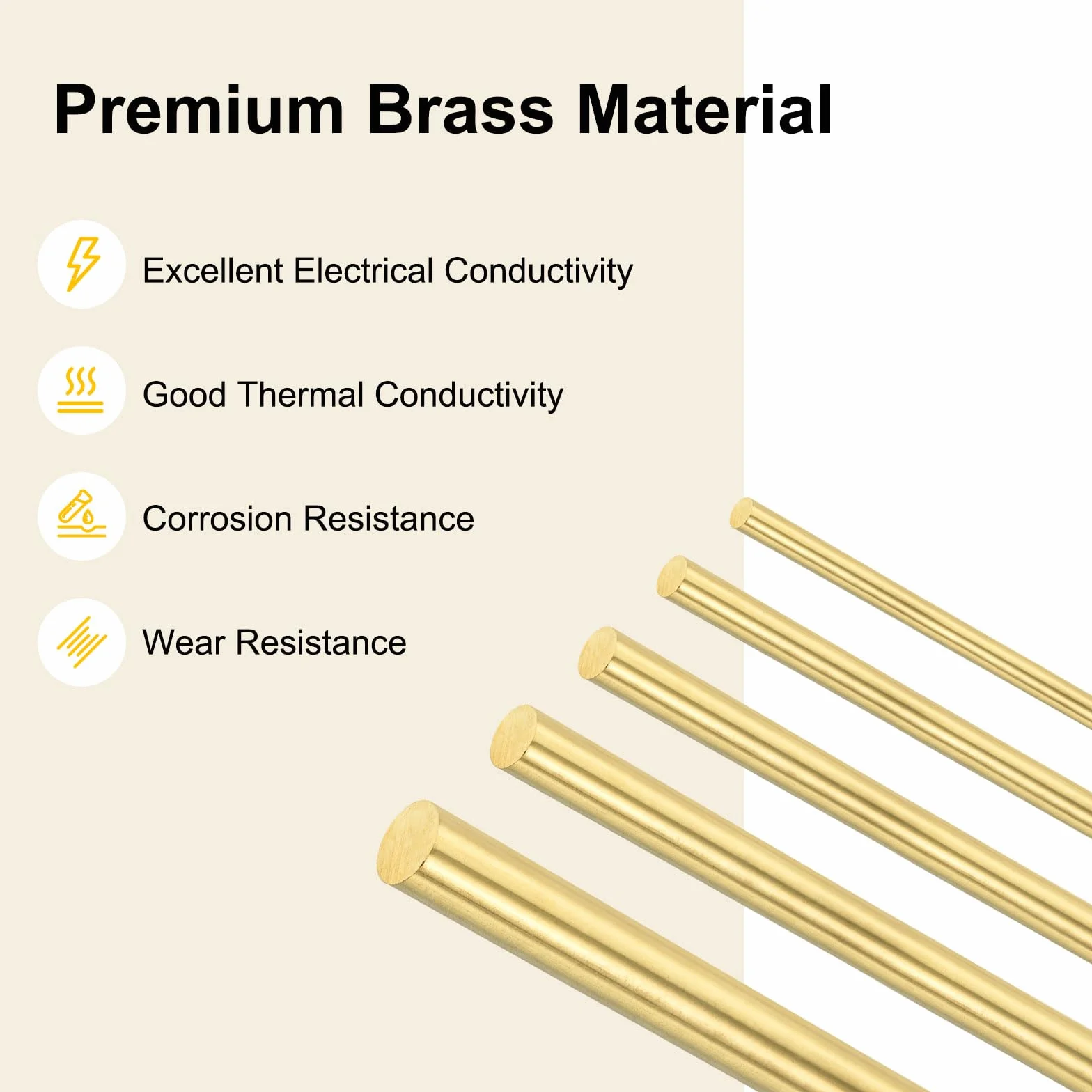 Premium Brass Material

Excellent Electrical Conductivity

Good Thermal Conductivity

Corrosion Resistance

Wear Resistance